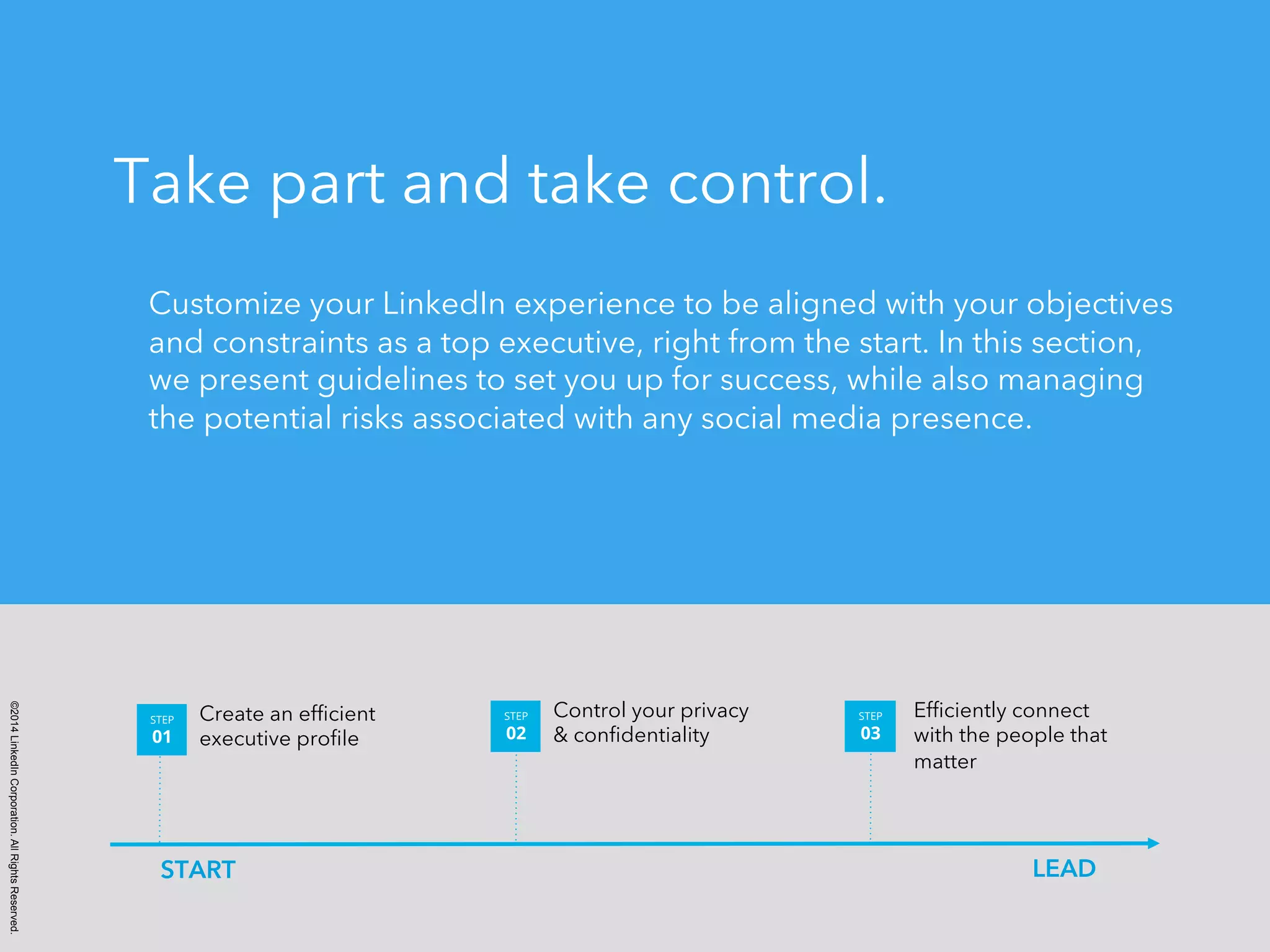 Take part and take control.

Customize your LinkedIn experience to be aligned with your objectives and constraints as a top executive, right from the start. In this section, we present guidelines to set you up for success, while also managing the potential risks associated with any social media presence.

STEP 01 Create an efficient executive profile

STEP 02 Control your privacy & confidentiality

STEP 03 Efficiently connect with the people that matter

START

LEAD

©2014 LinkedIn Corporation. All Rights Reserved.